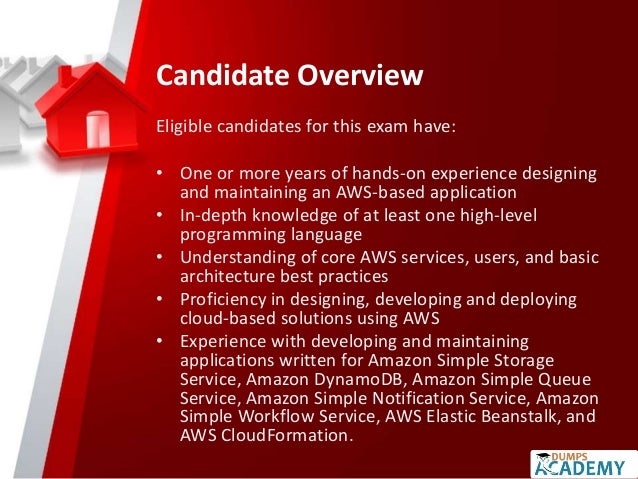 Candidate Overview

Eligible candidates for this exam have:

• One or more years of hands-on experience designing and maintaining an AWS-based application
• In-depth knowledge of at least one high-level programming language
• Understanding of core AWS services, users, and basic architecture best practices
• Proficiency in designing, developing and deploying cloud-based solutions using AWS
• Experience with developing and maintaining applications written for Amazon Simple Storage Service, Amazon DynamoDB, Amazon Simple Queue Service, Amazon Simple Notification Service, Amazon Simple Workflow Service, AWS Elastic Beanstalk, and AWS CloudFormation.

DUMPS ACADEMY